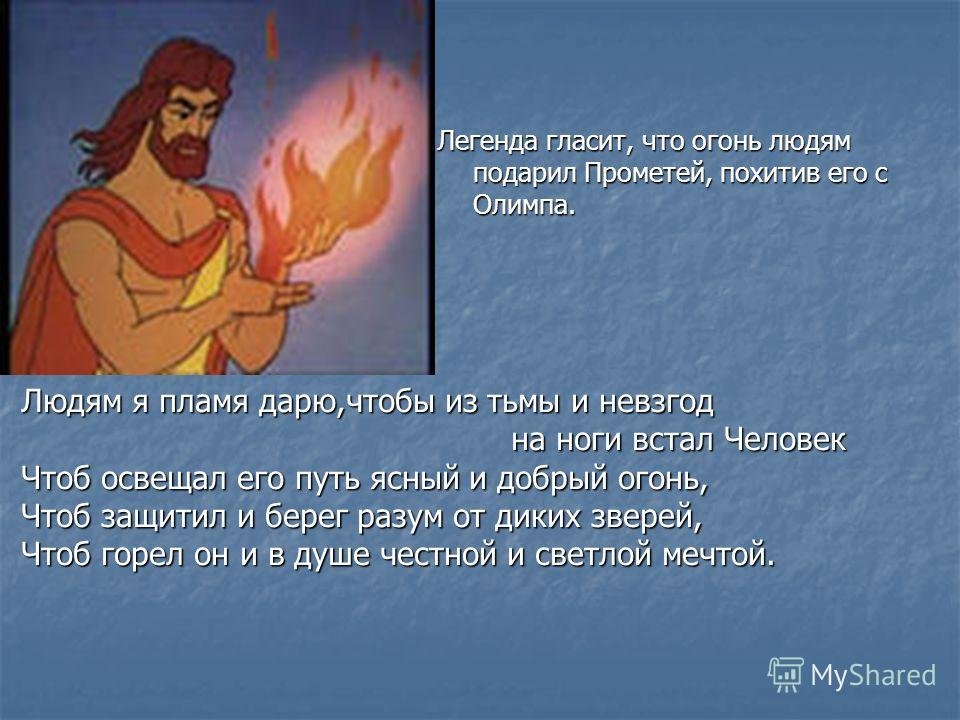 Легенда гласит, что огонь людям подарил Прометей, похитив его с Олимпа.

Людям я пламя дарю,чтобы из тьмы и невзгод
на ноги встал Человек
Чтоб освещал его путь ясный и добрый огонь,
Чтоб защитил и берег разум от диких зверей,
Чтоб горел он и в душе честной и светлой мечтой.

MyShared